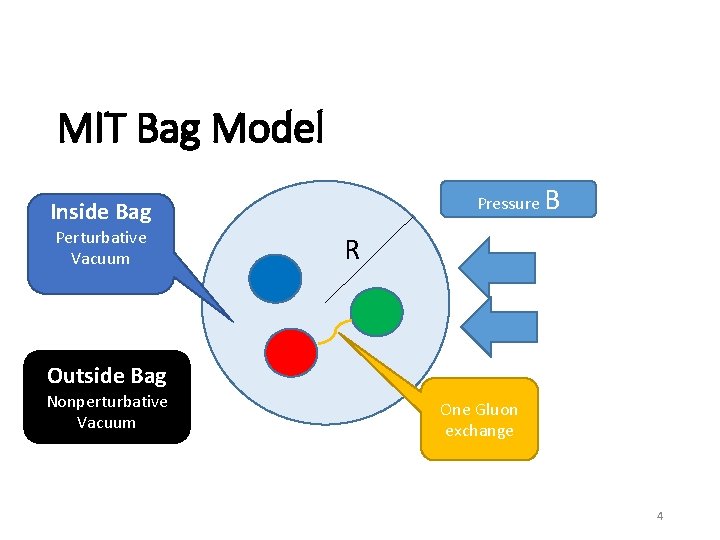 MIT Bag Model

Inside Bag
Perturbative Vacuum

R

Pressure B

Outside Bag
Nonperturbative Vacuum

One Gluon exchange

4